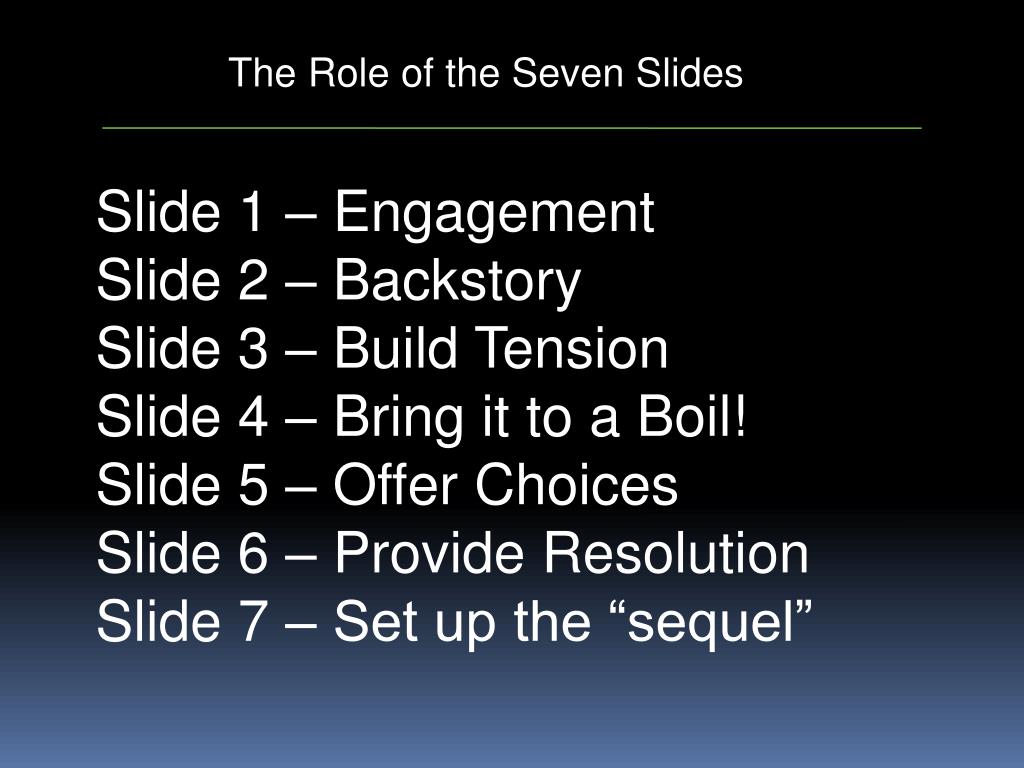 The Role of the Seven Slides

Slide 1 – Engagement
Slide 2 – Backstory
Slide 3 – Build Tension
Slide 4 – Bring it to a Boil!
Slide 5 – Offer Choices
Slide 6 – Provide Resolution
Slide 7 – Set up the “sequel”